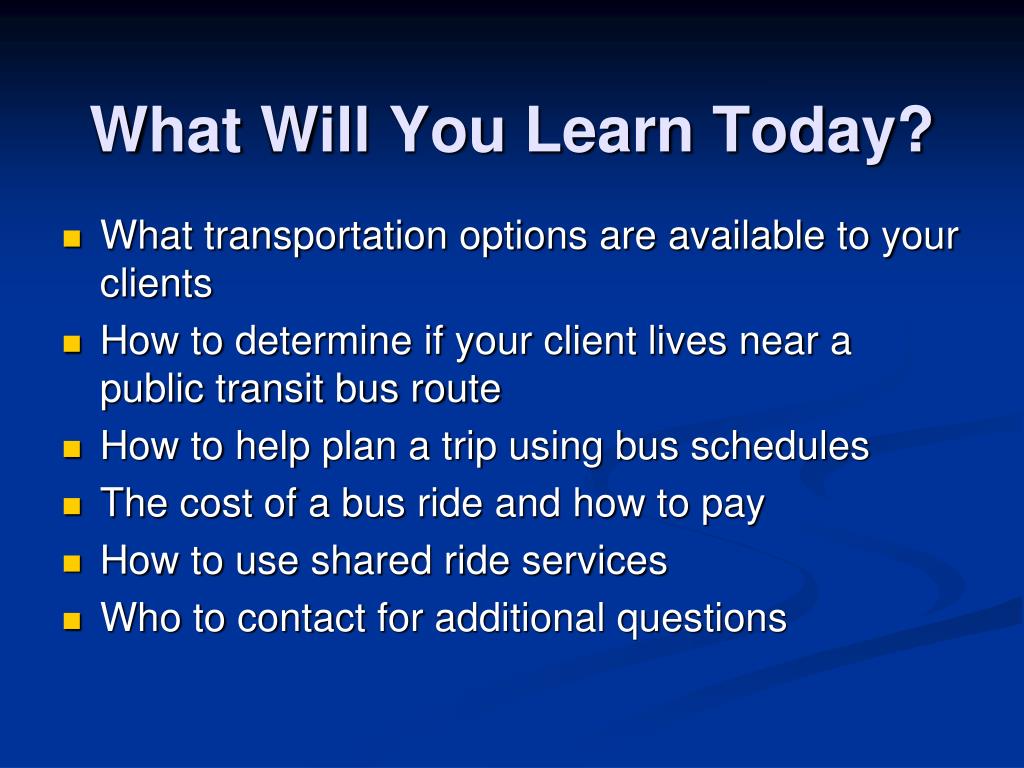 What Will You Learn Today?

- What transportation options are available to your clients
- How to determine if your client lives near a public transit bus route
- How to help plan a trip using bus schedules
- The cost of a bus ride and how to pay
- How to use shared ride services
- Who to contact for additional questions